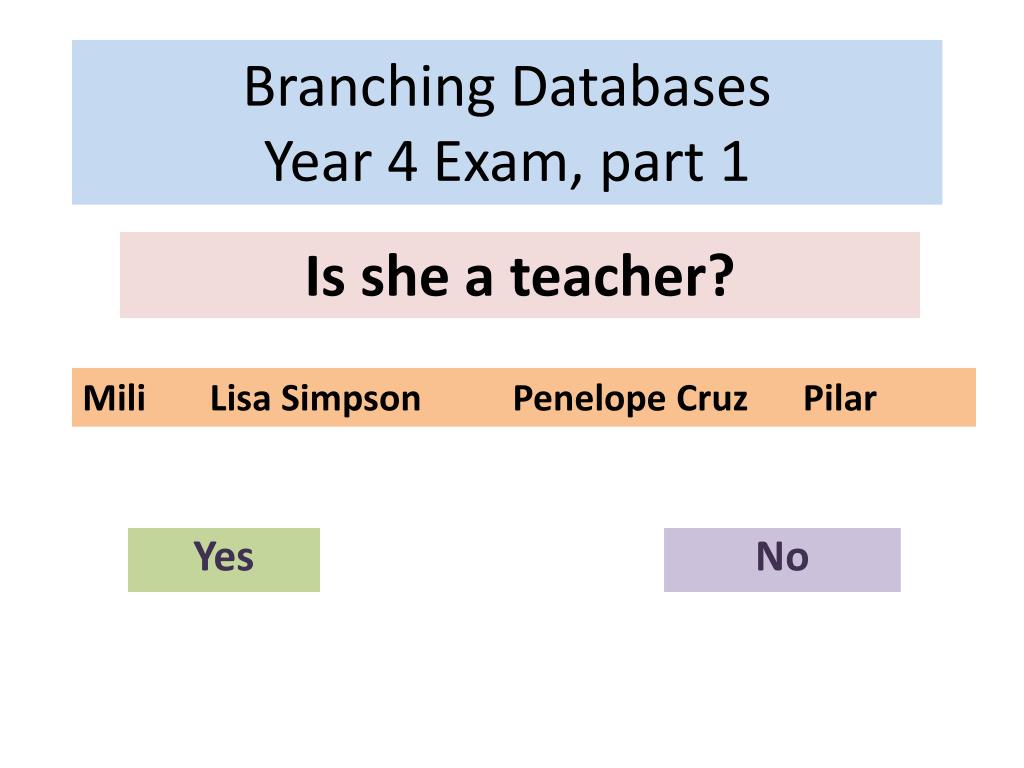 Branching Databases
Year 4 Exam, part 1

Is she a teacher?

Mili Lisa Simpson Penelope Cruz Pilar

Yes

No